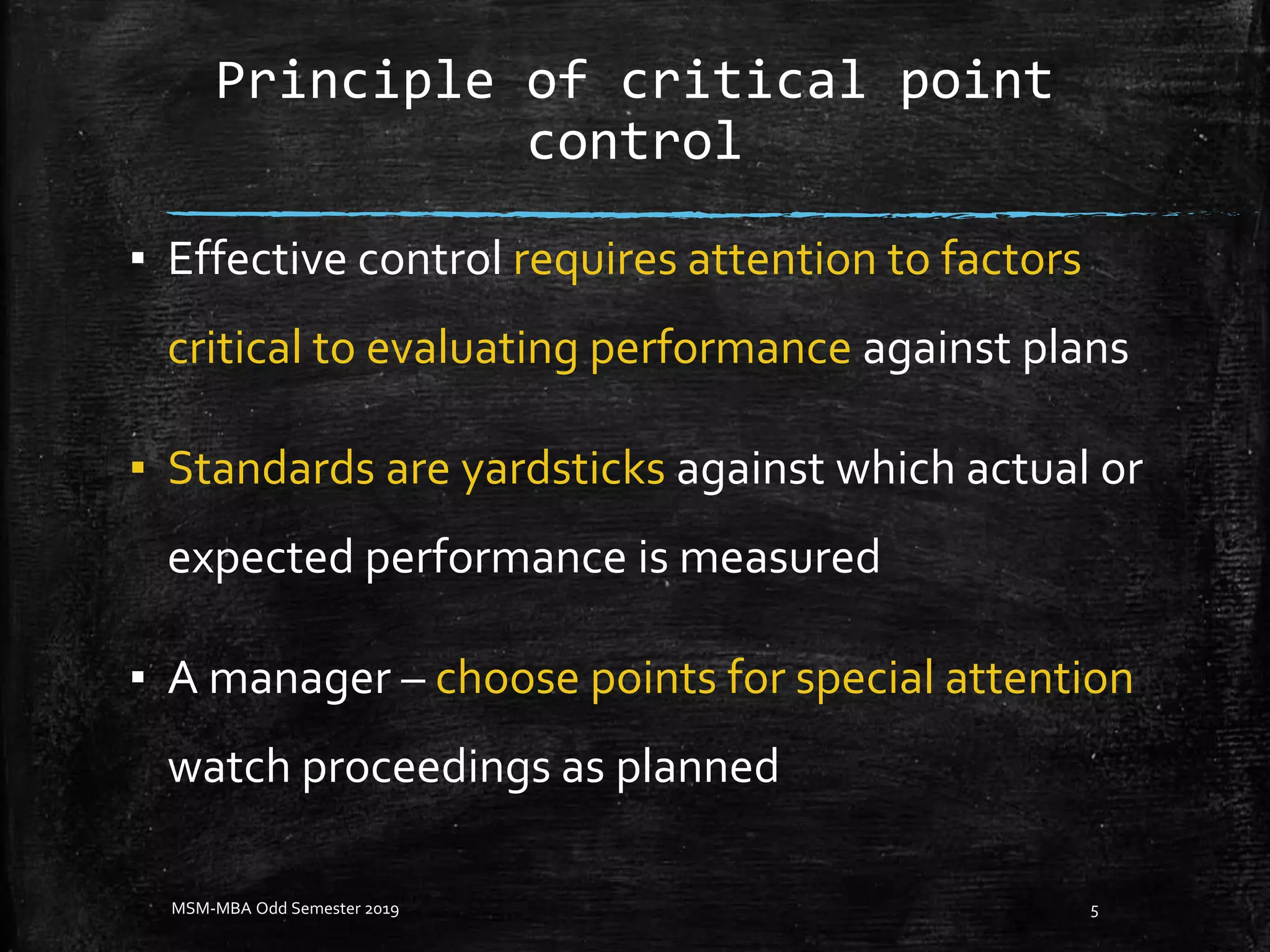 Principle of critical point control

▪ Effective control requires attention to factors critical to evaluating performance against plans

▪ Standards are yardsticks against which actual or expected performance is measured

▪ A manager – choose points for special attention watch proceedings as planned

MSM-MBA Odd Semester 2019

5